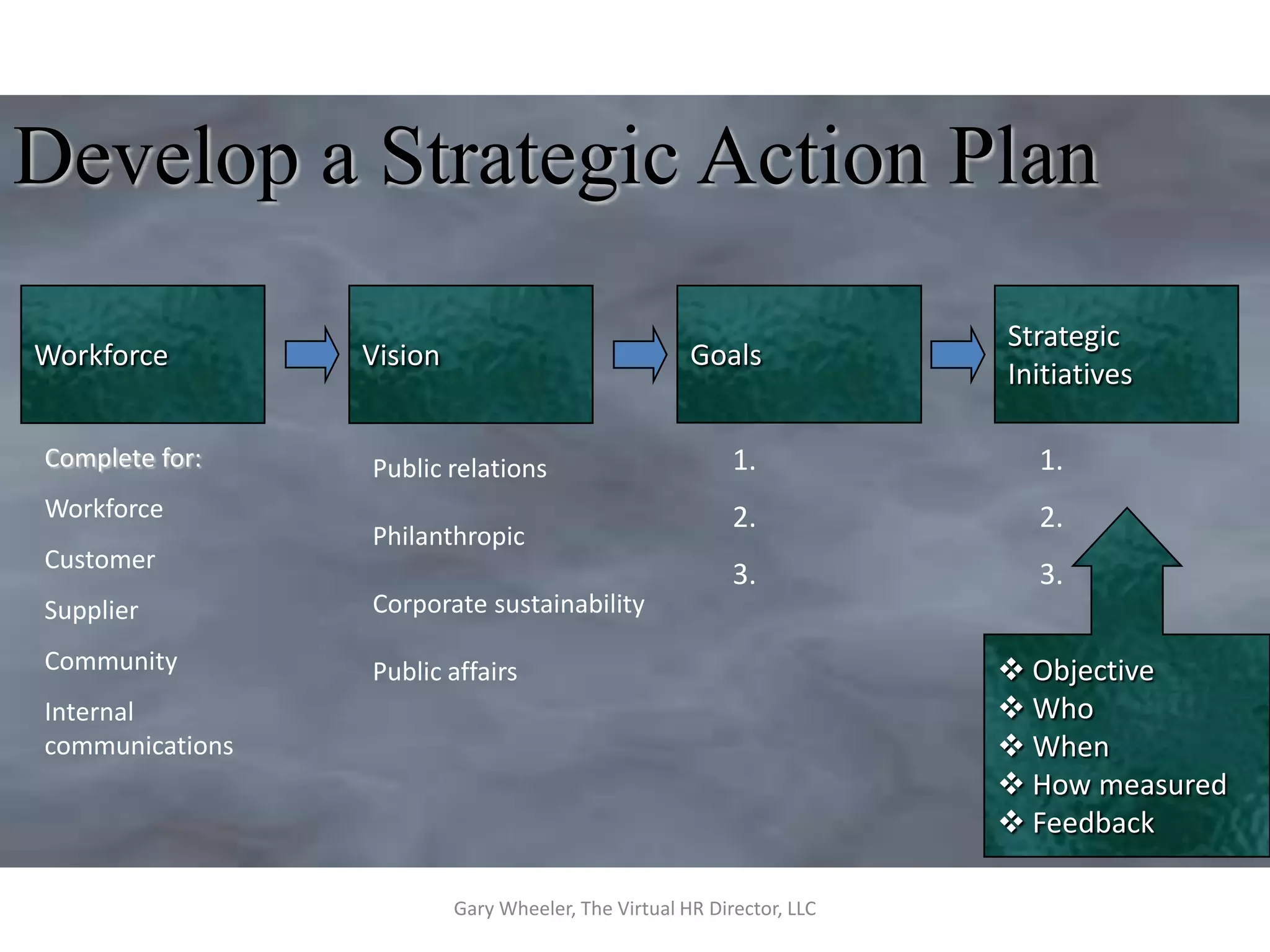 Develop a Strategic Action Plan

Workforce

Vision

Goals

Strategic Initiatives

Complete for:

Workforce

Customer

Supplier

Community

Internal communications

Public relations

Philanthropic

Corporate sustainability

Public affairs

1.

2.

3.

1.

2.

3.

❖ Objective
❖ Who
❖ When
❖ How measured
❖ Feedback

Gary Wheeler, The Virtual HR Director, LLC